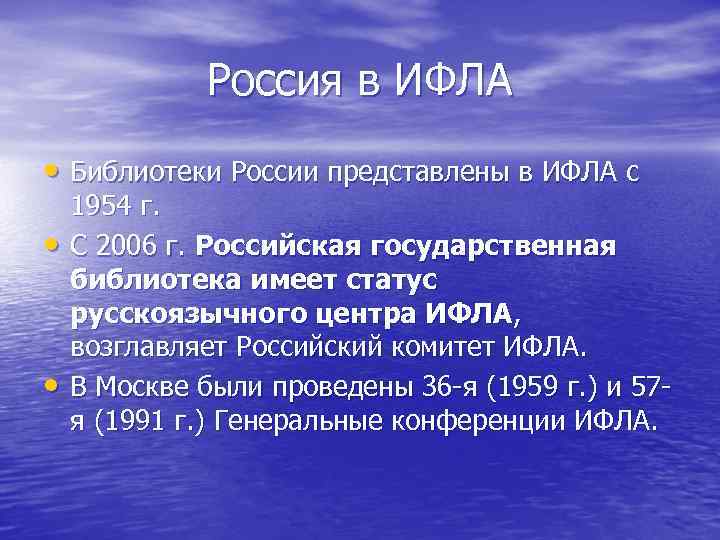 Россия в ИФЛА

• Библиотеки России представлены в ИФЛА с 1954 г.
• С 2006 г. Российская государственная библиотека имеет статус русскоязычного центра ИФЛА, возглавляет Российский комитет ИФЛА.
• В Москве были проведены 36-я (1959 г.) и 57-я (1991 г.) Генеральные конференции ИФЛА.